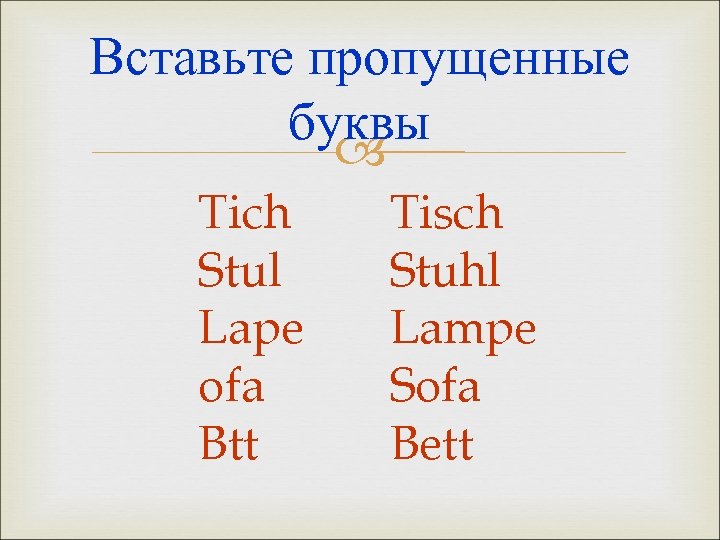 Вставьте пропущенные буквы

Tich
Stul
Lape
ofa
Btt

Tisch
Stuhl
Lampe
Sofa
Bett